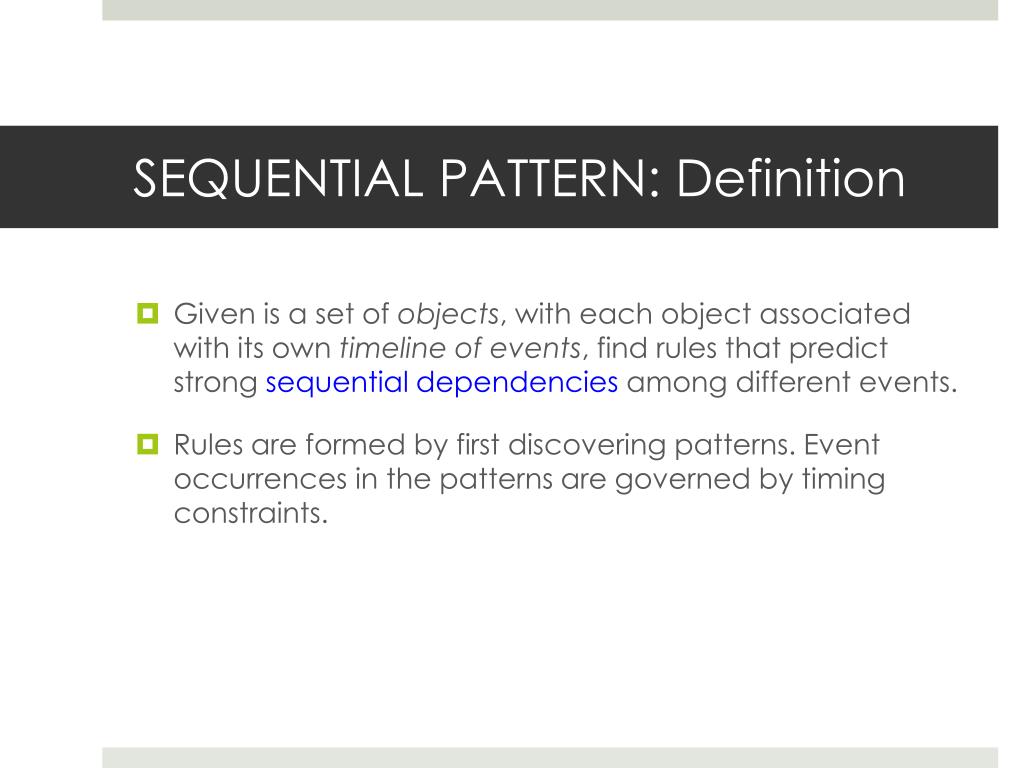 SEQUENTIAL PATTERN: Definition

Given is a set of objects, with each object associated with its own timeline of events, find rules that predict strong sequential dependencies among different events.

Rules are formed by first discovering patterns. Event occurrences in the patterns are governed by timing constraints.